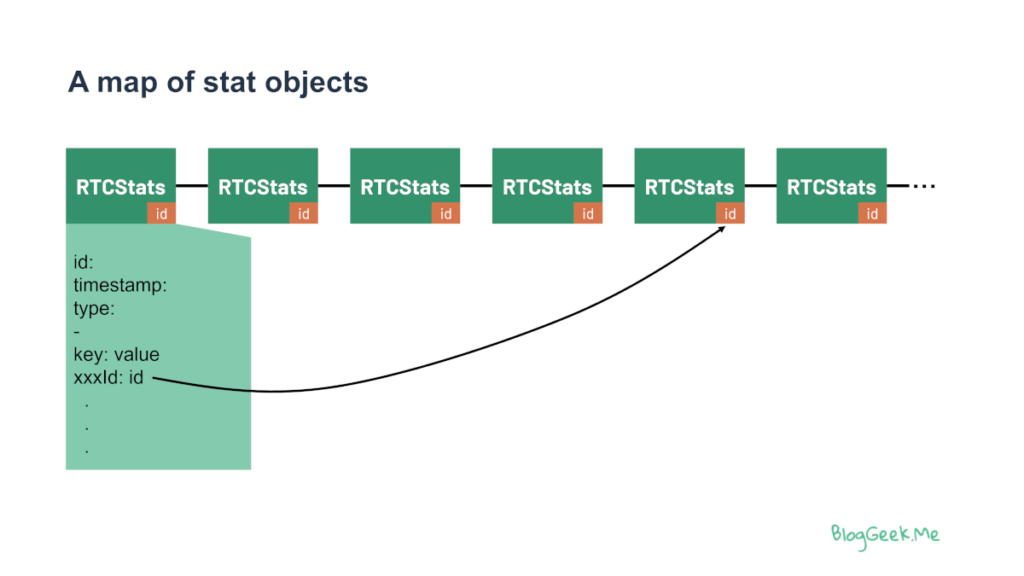 A map of stat objects

RTCStats id
RTCStats id
RTCStats id
RTCStats id
RTCStats id
RTCStats id
...

id:
timestamp:
type:
-
key: value
xxxId: id
.
.
.

BlogGeek.Me